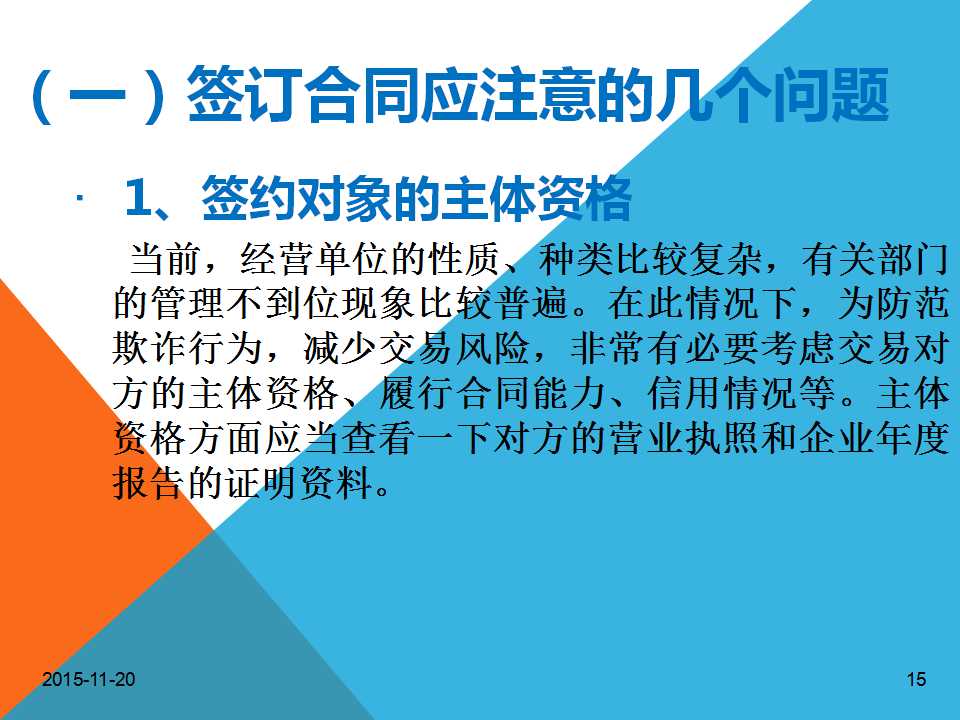 （一）签订合同应注意的几个问题

· 1、签约对象的主体资格

当前，经营单位的性质、种类比较复杂，有关部门的管理不到位现象比较普遍。在此情况下，为防范欺诈行为，减少交易风险，非常有必要考虑交易对方的主体资格、履行合同能力、信用情况等。主体资格方面应当查看一下对方的营业执照和企业年度报告的证明资料。

2015-11-20

15